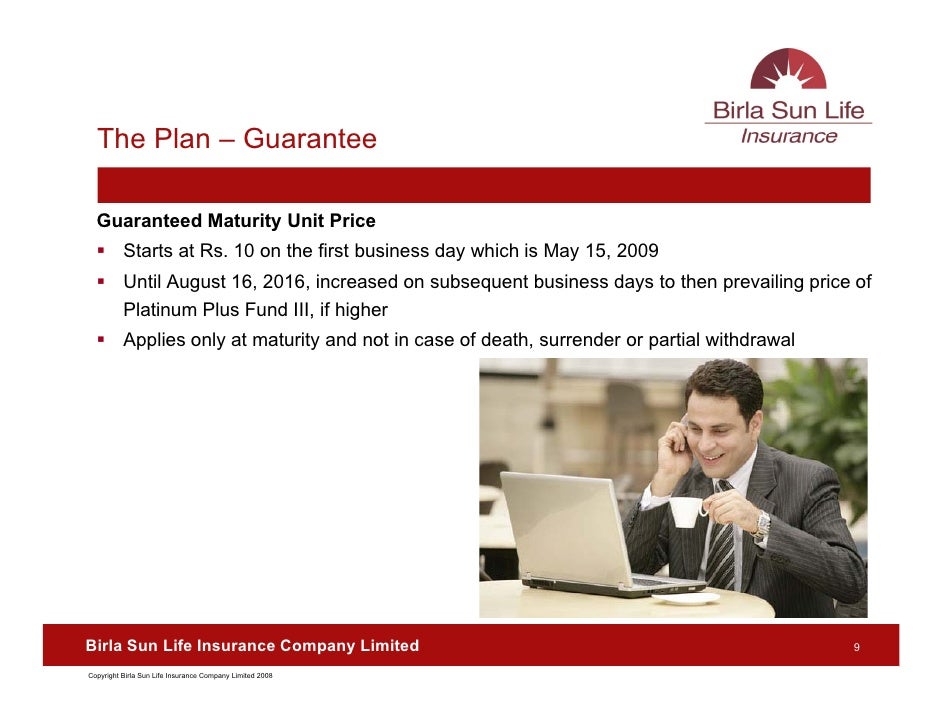 Birla Sun Life
Insurance

The Plan – Guarantee

Guaranteed Maturity Unit Price

▪ Starts at Rs. 10 on the first business day which is May 15, 2009
▪ Until August 16, 2016, increased on subsequent business days to then prevailing price of Platinum Plus Fund III, if higher
▪ Applies only at maturity and not in case of death, surrender or partial withdrawal

Birla Sun Life Insurance Company Limited 9

Copyright Birla Sun Life Insurance Company Limited 2008